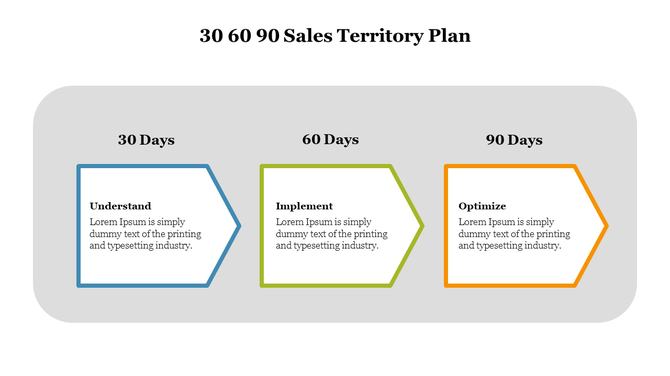 30 60 90 Sales Territory Plan

30 Days

Understand
Lorem Ipsum is simply dummy text of the printing and typesetting industry.

60 Days

Implement
Lorem Ipsum is simply dummy text of the printing and typesetting industry.

90 Days

Optimize
Lorem Ipsum is simply dummy text of the printing and typesetting industry.